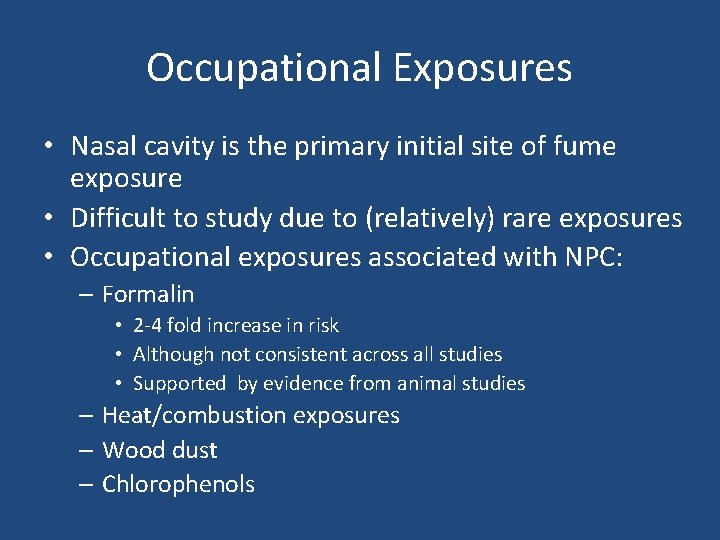 Occupational Exposures

• Nasal cavity is the primary initial site of fume exposure
• Difficult to study due to (relatively) rare exposures
• Occupational exposures associated with NPC:
– Formalin
• 2-4 fold increase in risk
• Although not consistent across all studies
• Supported by evidence from animal studies
– Heat/combustion exposures
– Wood dust
– Chlorophenols